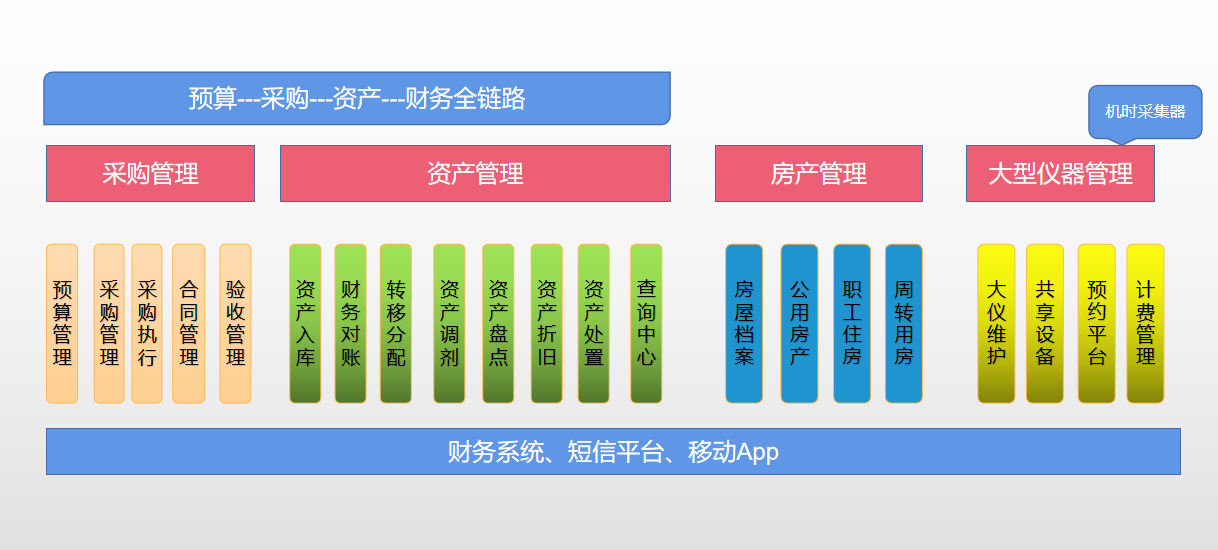 预算---采购---资产---财务全链路

机时采集器

采购管理

资产管理

房产管理

大型仪器管理

预算管理

采购管理

采购执行

合同管理

验收管理

资产入库

财务对账

转移分配

资产调剂

资产盘点

资产折旧

资产处置

查询中心

房屋档案

公用房产

职工住房

周转用房

大仪维护

共享设备

预约平台

计费管理

财务系统、短信平台、移动App